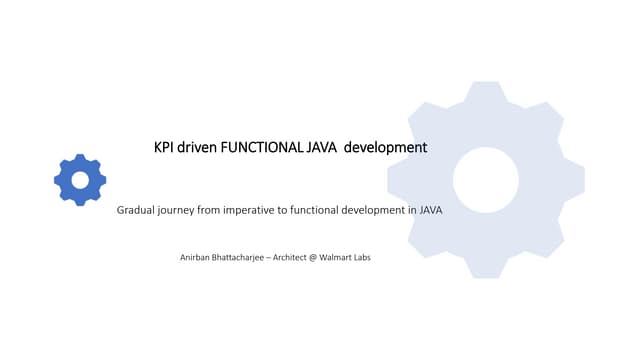 KPI driven FUNCTIONAL JAVA development

Gradual journey from imperative to functional development in JAVA

Anirban Bhattacharjee – Architect @ Walmart Labs